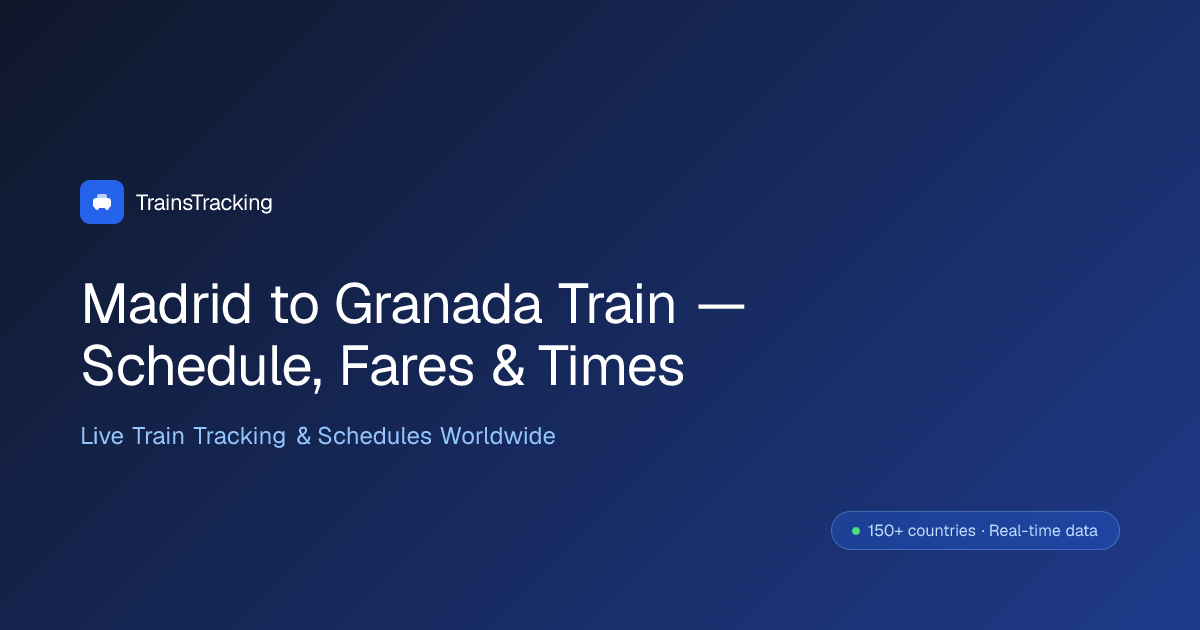 TrainsTracking

Madrid to Granada Train — Schedule, Fares & Times

Live Train Tracking & Schedules Worldwide

150+ countries · Real-time data